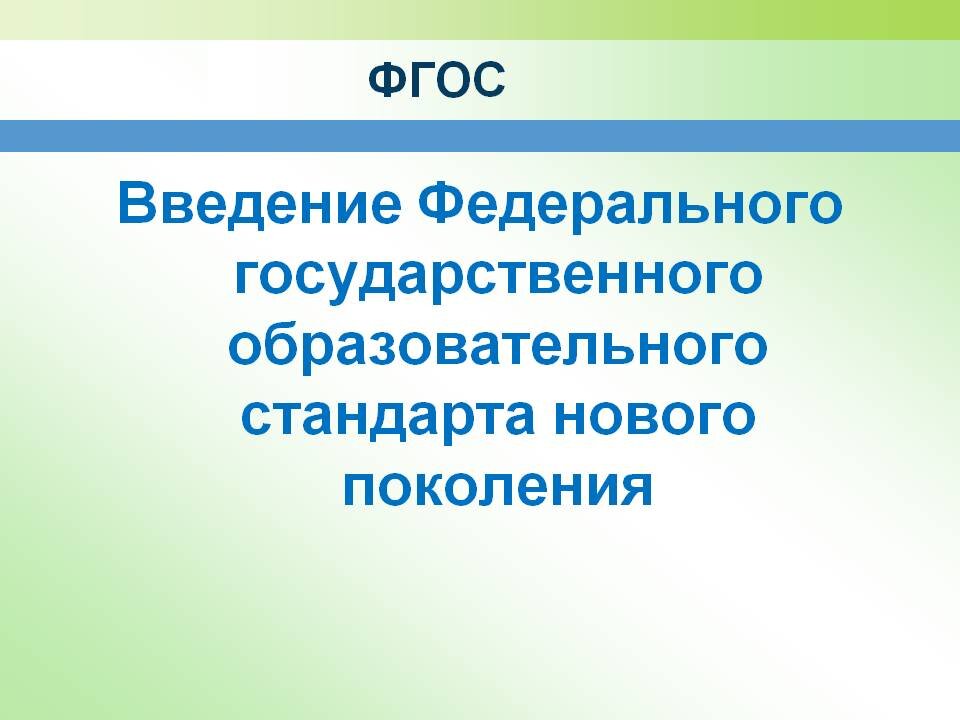 ФГОС

Введение Федерального государственного образовательного стандарта нового поколения